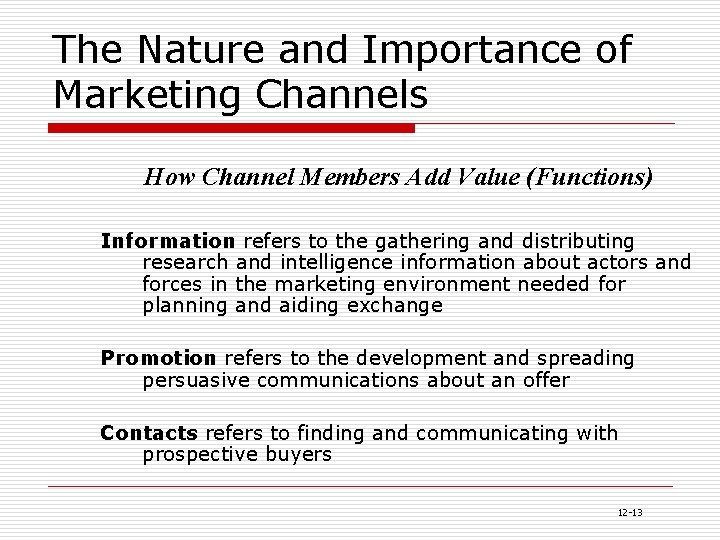 The Nature and Importance of Marketing Channels

How Channel Members Add Value (Functions)

Information refers to the gathering and distributing research and intelligence information about actors and forces in the marketing environment needed for planning and aiding exchange

Promotion refers to the development and spreading persuasive communications about an offer

Contacts refers to finding and communicating with prospective buyers

12-13